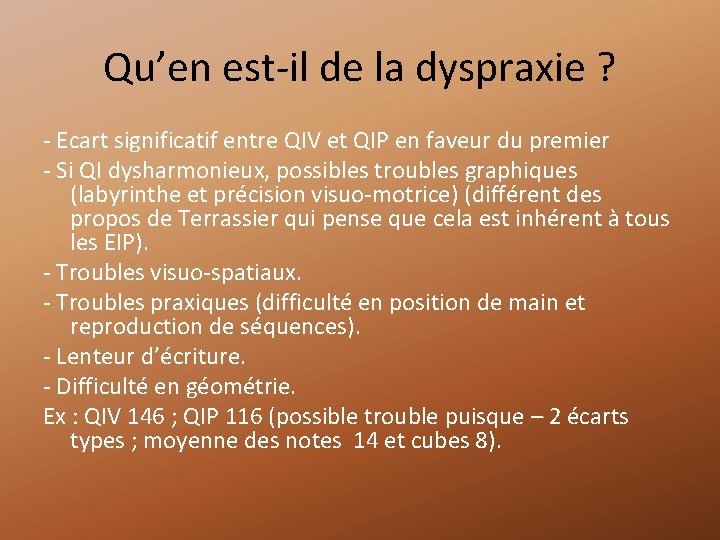 Qu’en est-il de la dyspraxie ?

- Ecart significatif entre QIV et QIP en faveur du premier

- Si QI dysharmonieux, possibles troubles graphiques (labyrinthe et précision visuo-motrice) (différent des propos de Terrassier qui pense que cela est inhérent à tous les EIP).

- Troubles visuo-spatiaux.

- Troubles praxiques (difficulté en position de main et reproduction de séquences).

- Lenteur d’écriture.

- Difficulté en géométrie.

Ex : QIV 146 ; QIP 116 (possible trouble puisque – 2 écarts types ; moyenne des notes 14 et cubes 8).